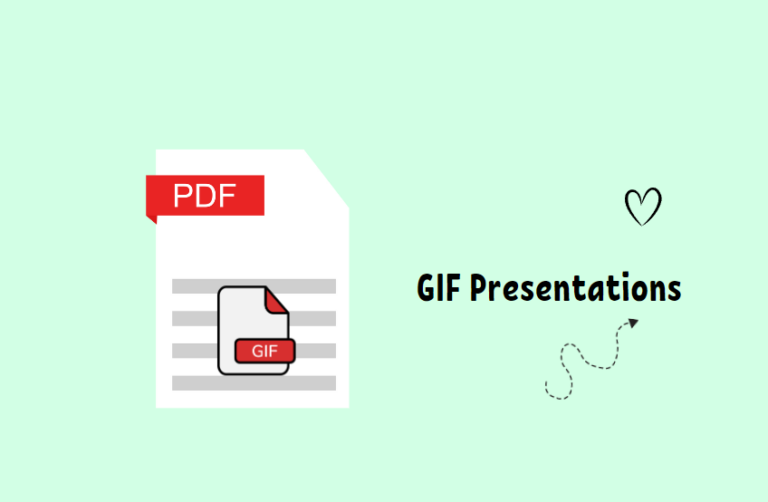 PDF

GIF

GIF Presentations